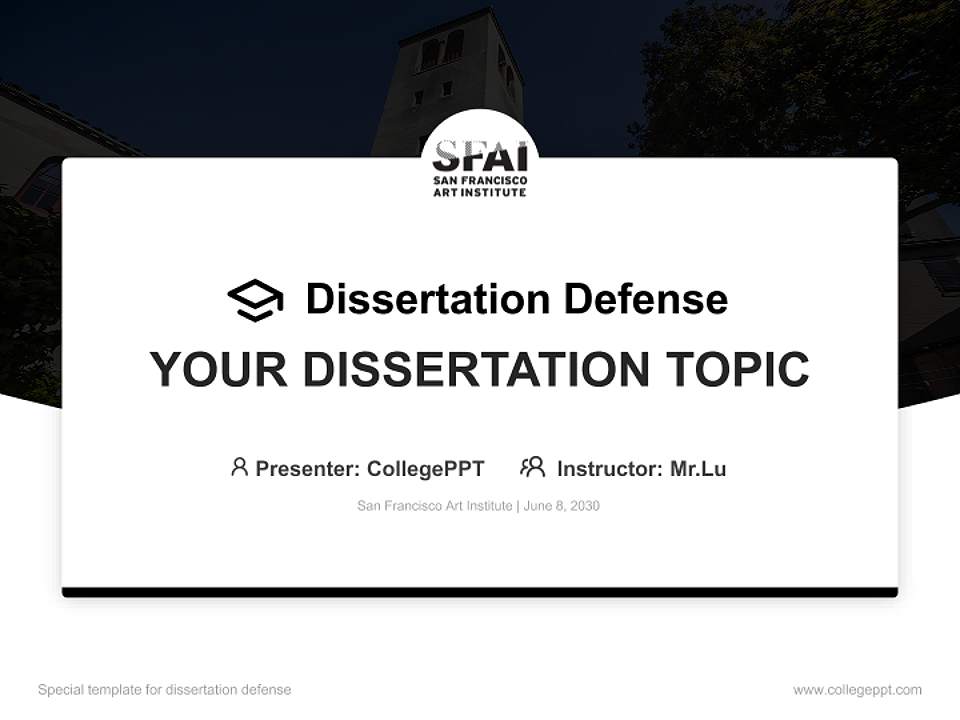 SFAI
SAN FRANCISCO
ART INSTITUTE

Dissertation Defense

YOUR DISSERTATION TOPIC

Presenter: CollegePPT Instructor: Mr.Lu

San Francisco Art Institute | June 8, 2030

Special template for dissertation defense

www.collegeppt.com